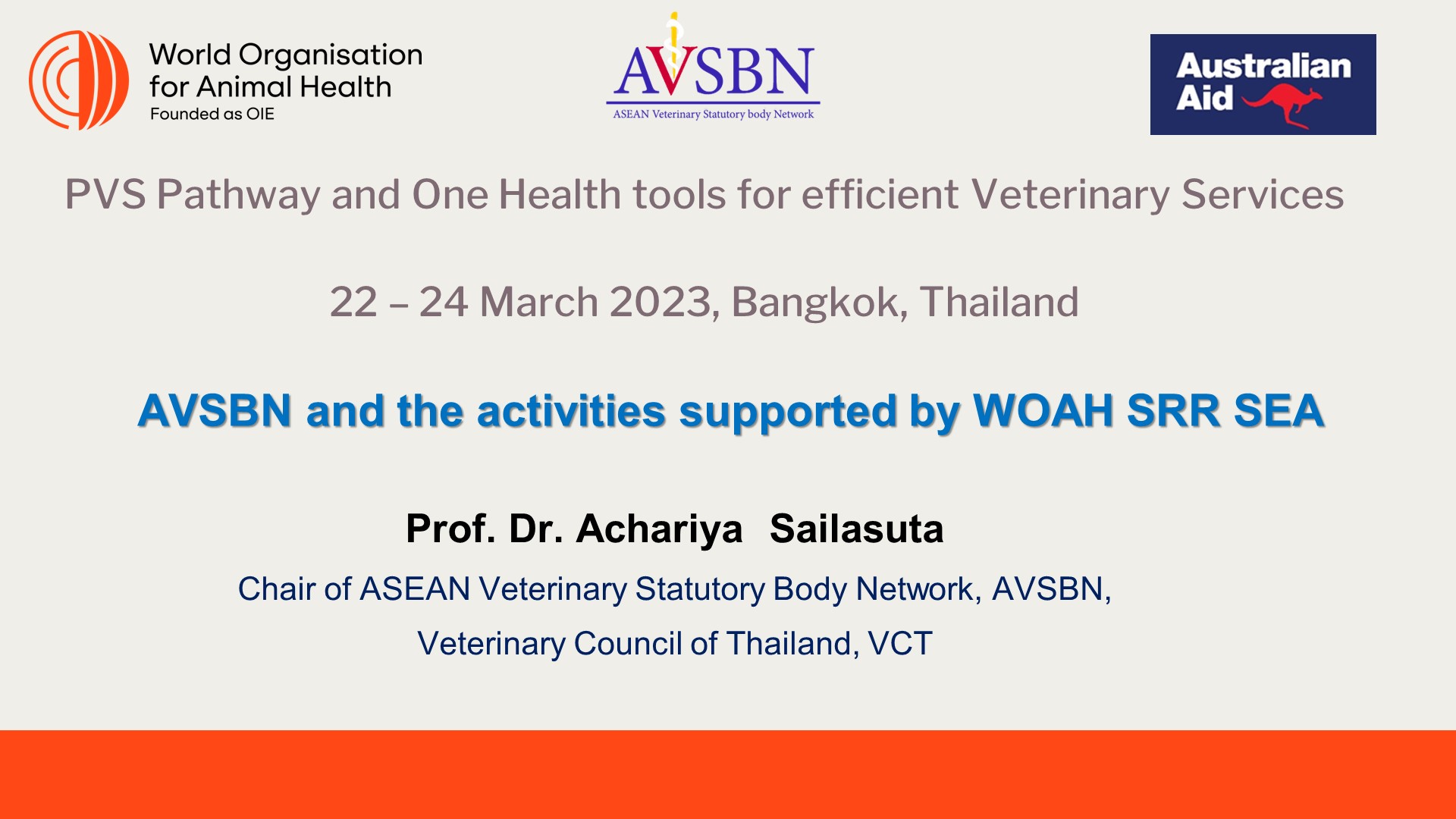 World Organisation for Animal Health
Founded as OIE

AVSBN
ASEAN Veterinary Statutory body Network

Australian Aid

PVS Pathway and One Health tools for efficient Veterinary Services

22 – 24 March 2023, Bangkok, Thailand

AVSBN and the activities supported by WOAH SRR SEA

Prof. Dr. Achariya Sailasuta

Chair of ASEAN Veterinary Statutory Body Network, AVSBN,

Veterinary Council of Thailand, VCT